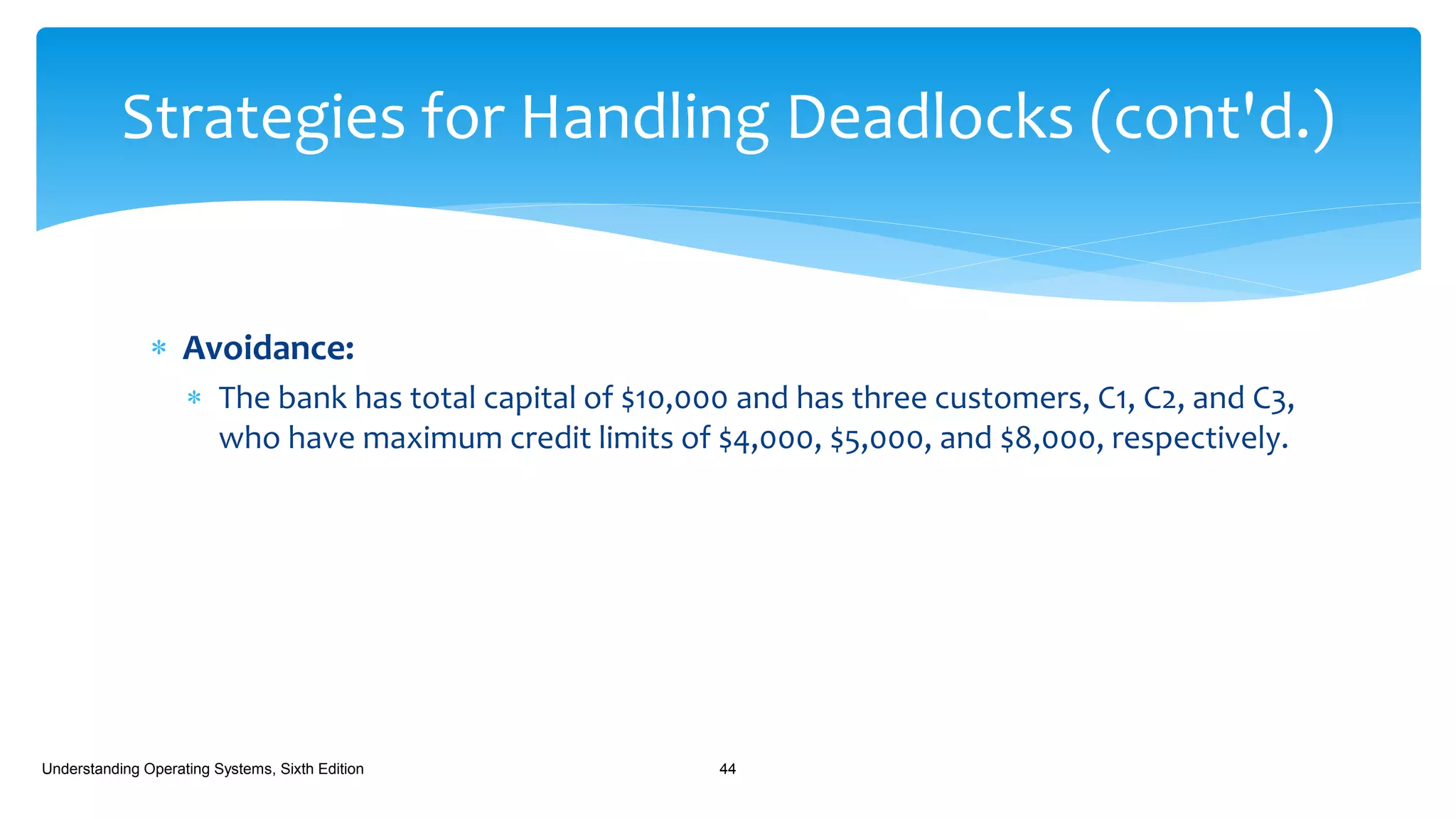 Strategies for Handling Deadlocks (cont'd.)

* Avoidance:

* The bank has total capital of \$10,000 and has three customers, C1, C2, and C3, who have maximum credit limits of \$4,000, \$5,000, and \$8,000, respectively.

Understanding Operating Systems, Sixth Edition

44